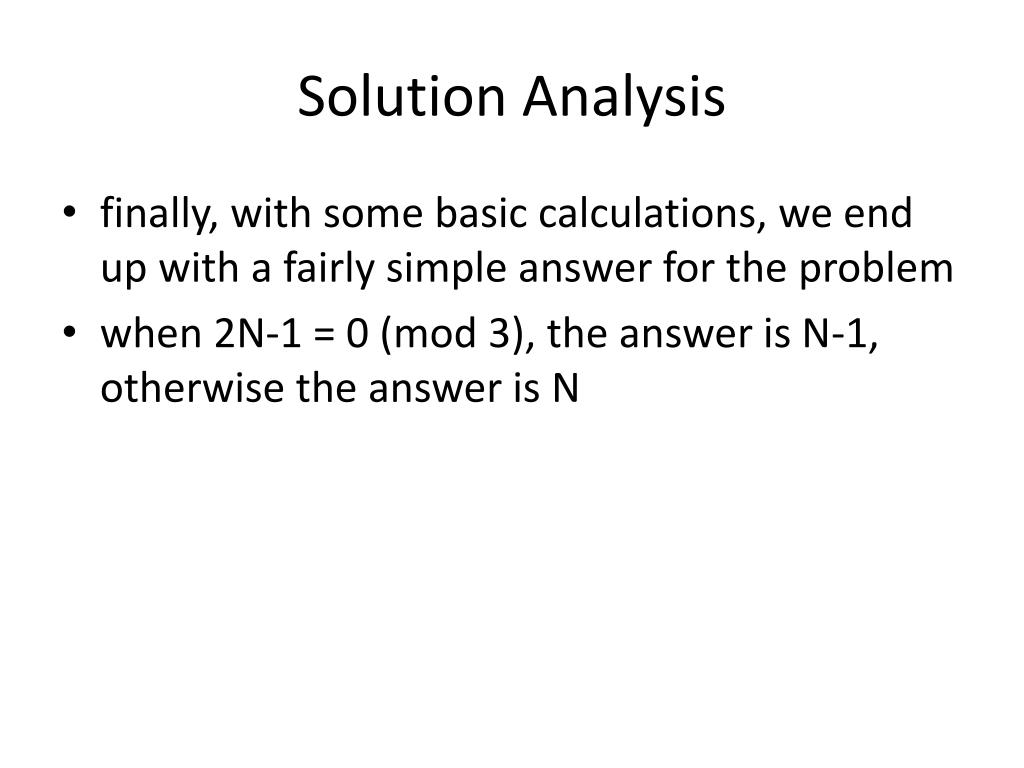 Solution Analysis

• finally, with some basic calculations, we end up with a fairly simple answer for the problem
• when 2N-1 = 0 (mod 3), the answer is N-1, otherwise the answer is N